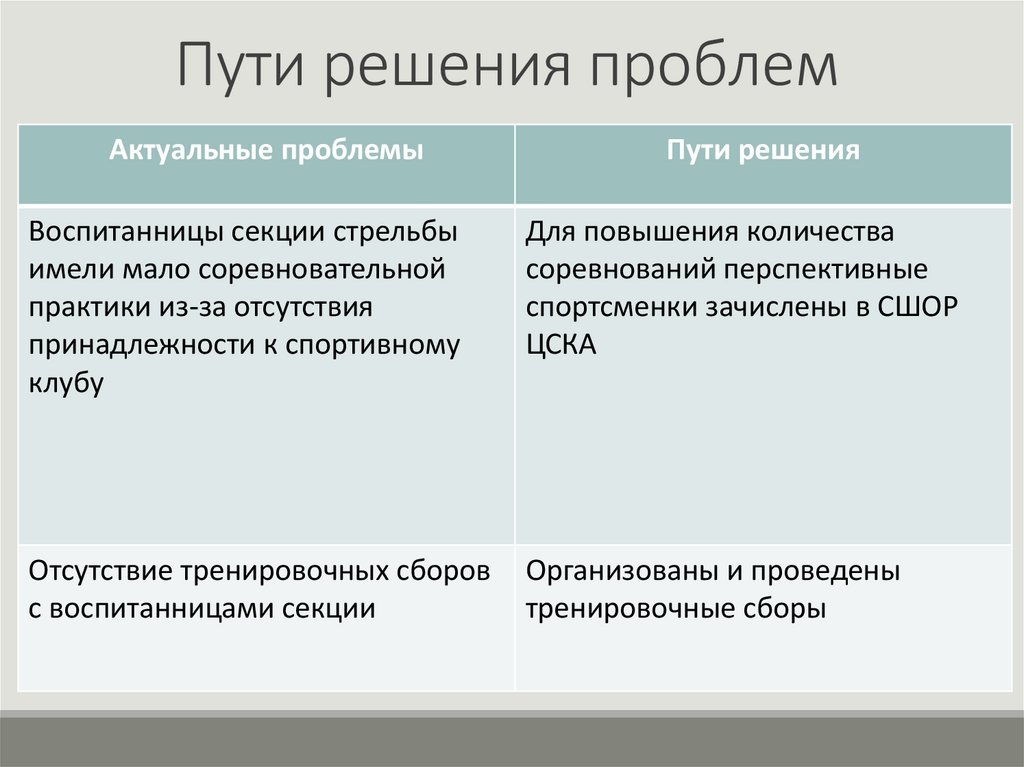 Пути решения проблем

| Актуальные проблемы | Пути решения |
|---|---|
| Воспитанницы секции стрельбы имели мало соревновательной практики из-за отсутствия принадлежности к спортивному клубу | Для повышения количества соревнований перспективные спортсменки зачислены в СШОР ЦСКА |
| Отсутствие тренировочных сборов с воспитанницами секции | Организованы и проведены тренировочные сборы |